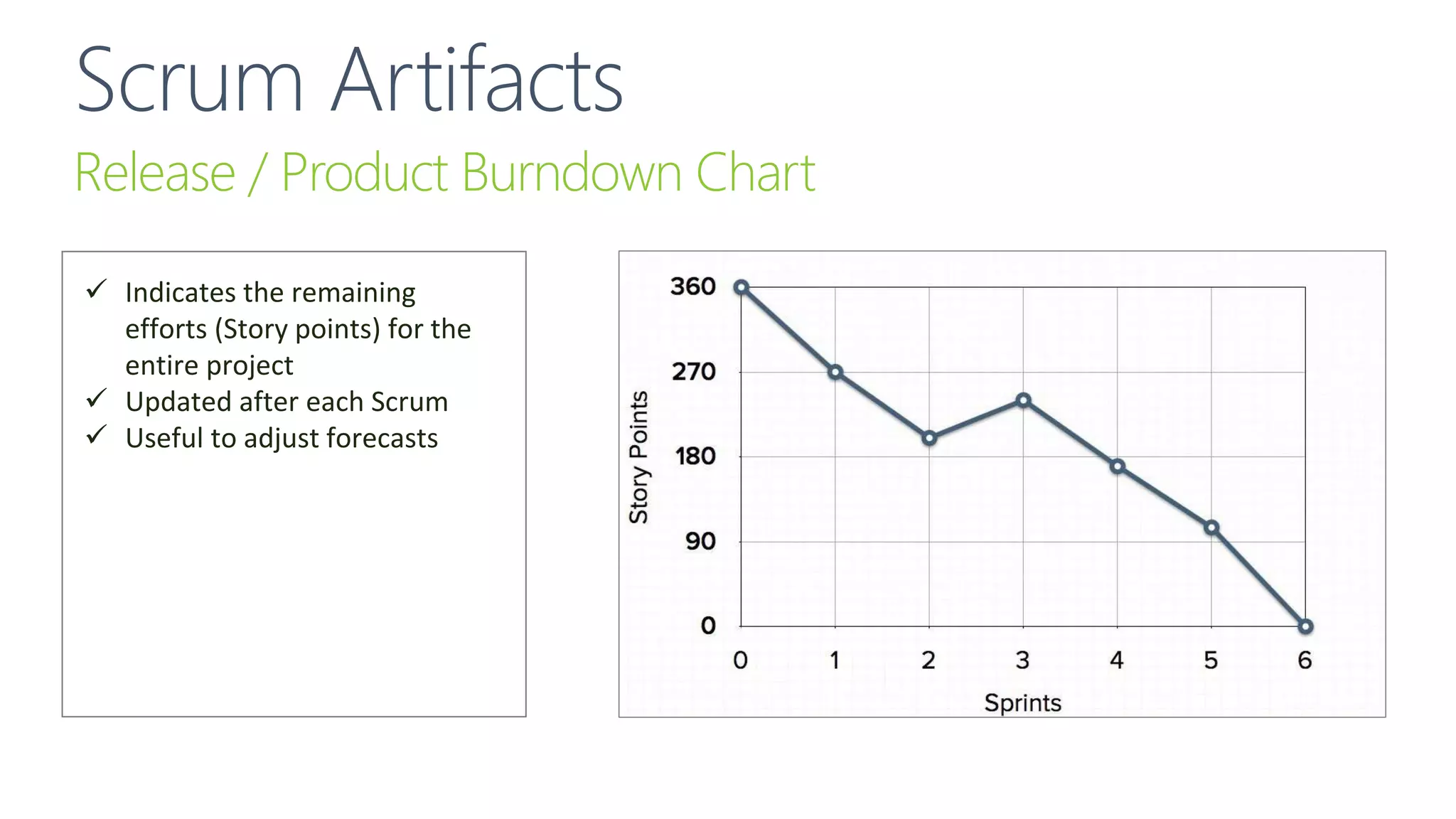 Scrum Artifacts

Release / Product Burndown Chart

✓ Indicates the remaining efforts (Story points) for the entire project
✓ Updated after each Scrum
✓ Useful to adjust forecasts

Story Points
360
270
180
90
0
0 1 2 3 4 5 6
Sprints